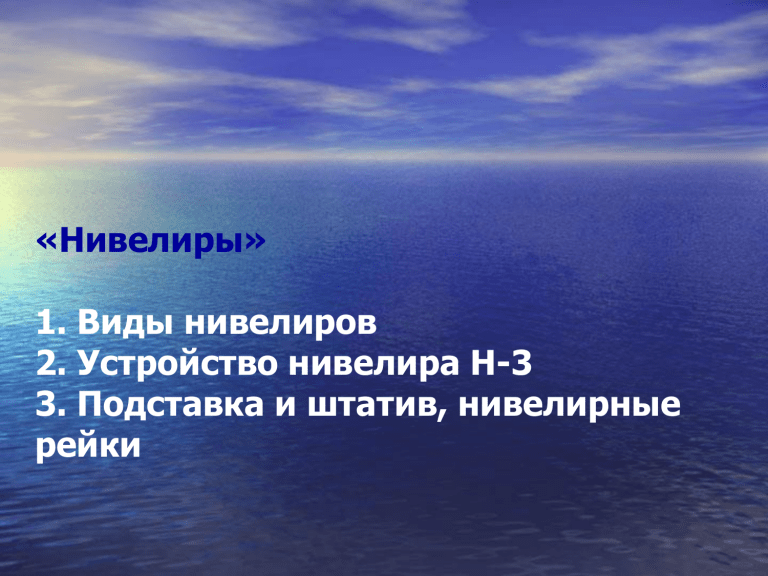 «Нивелиры»

1. Виды нивелиров
2. Устройство нивелира Н-3
3. Подставка и штатив, нивелирные рейки